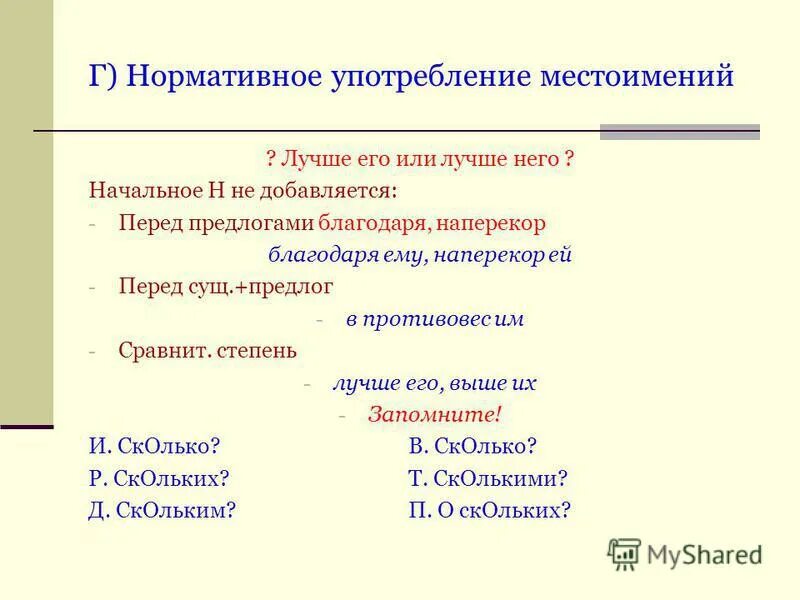 Г) Нормативное употребление местоимений

? Лучше его или лучше него ?

Начальное Н не добавляется:

- Перед предлогами благодаря, наперекор

благодаря ему, наперекор ей

- Перед сущ.+предлог

- в противовес им

- Сравнит. степень

- лучше его, выше их

- Запомните!

И. СкОлько?

Р. СкОльких?

Д. СкОльким?

В. СкОлько?

Т. СкОлькими?

П. О скОльких?

MyShared